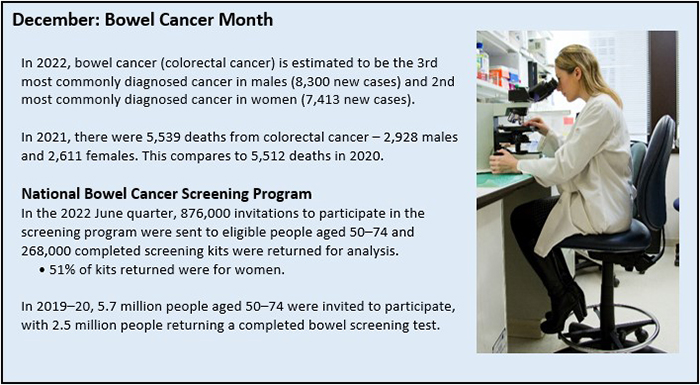 December: Bowel Cancer Month

In 2022, bowel cancer (colorectal cancer) is estimated to be the 3rd most commonly diagnosed cancer in males (8,300 new cases) and 2nd most commonly diagnosed cancer in women (7,413 new cases).

In 2021, there were 5,539 deaths from colorectal cancer – 2,928 males and 2,611 females. This compares to 5,512 deaths in 2020.

National Bowel Cancer Screening Program
In the 2022 June quarter, 876,000 invitations to participate in the screening program were sent to eligible people aged 50–74 and 268,000 completed screening kits were returned for analysis.
• 51% of kits returned were for women.

In 2019–20, 5.7 million people aged 50–74 were invited to participate, with 2.5 million people returning a completed bowel screening test.